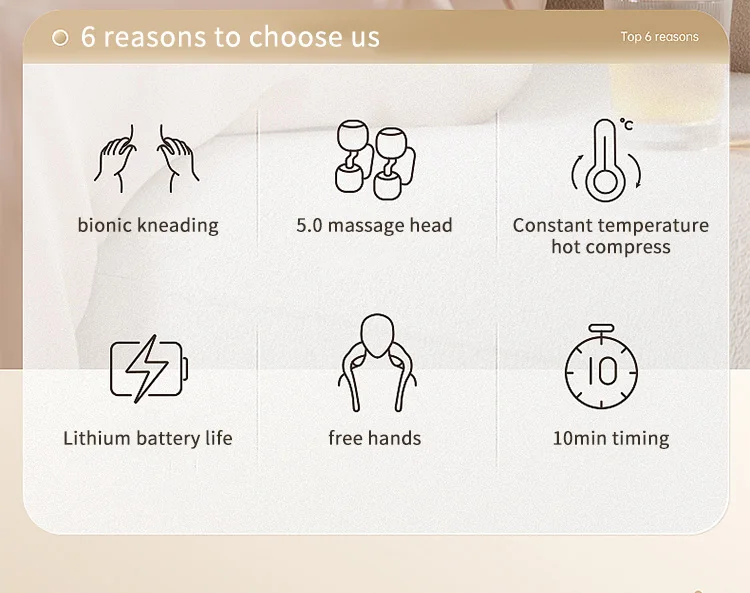 6 reasons to choose us

Top 6 reasons

bionic kneading

5.0 massage head

°C

Constant temperature hot compress

Lithium battery life

free hands

10

10min timing